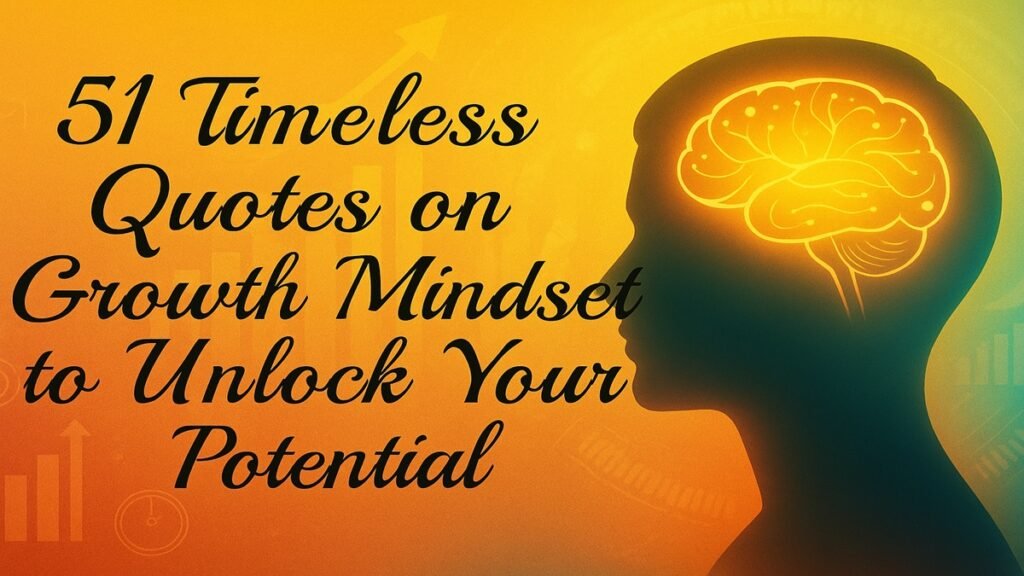 51 Timeless Quotes on Growth Mindset to Unlock Your Potential